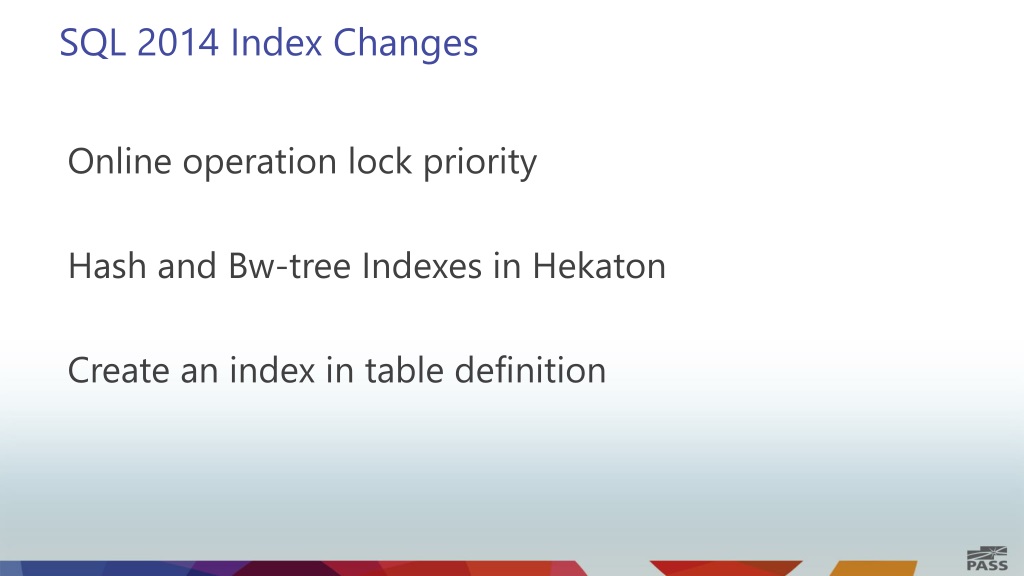 SQL 2014 Index Changes

Online operation lock priority

Hash and Bw-tree Indexes in Hekaton

Create an index in table definition

PASS